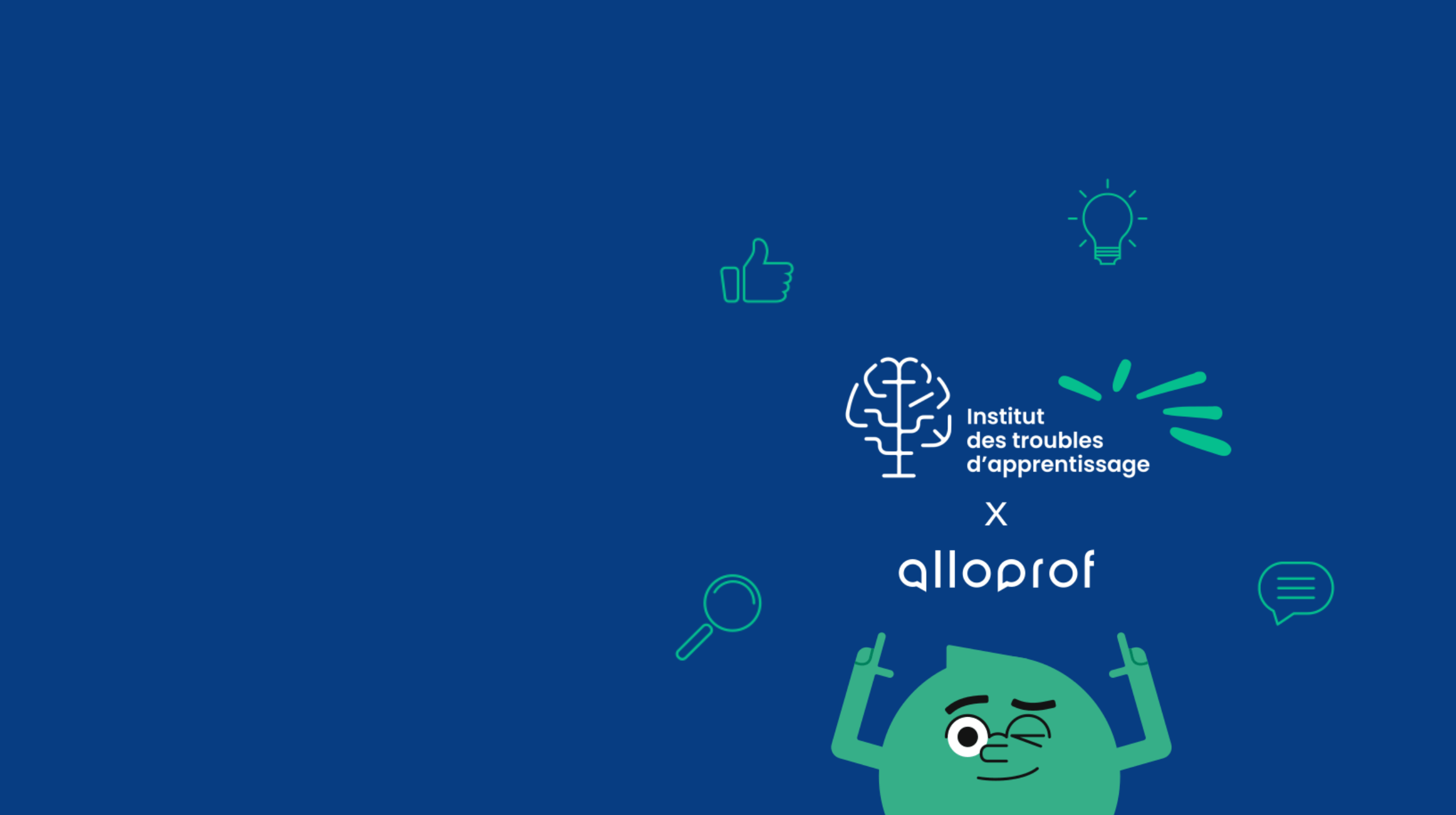 Institut
des troubles
d'apprentissage

X

alloprof